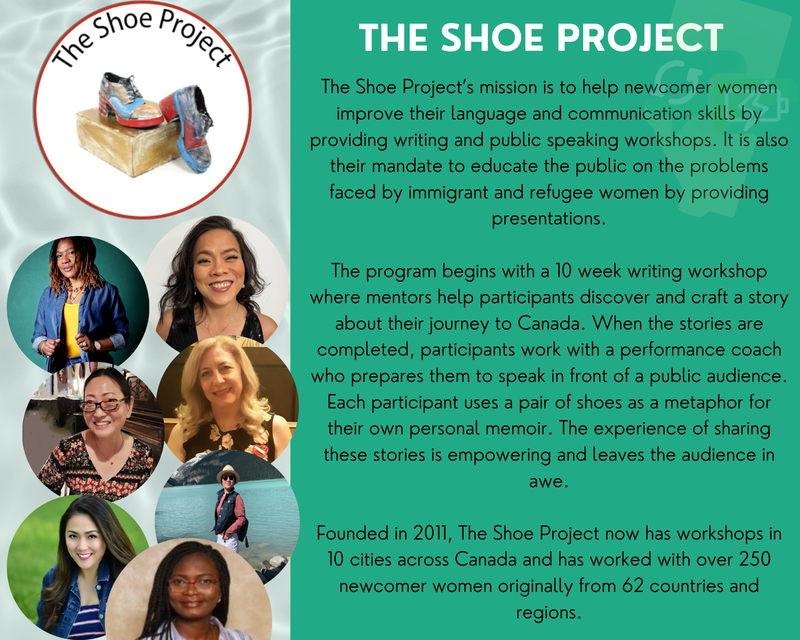 The Shoe Project

THE SHOE PROJECT

The Shoe Project's mission is to help newcomer women improve their language and communication skills by providing writing and public speaking workshops. It is also their mandate to educate the public on the problems faced by immigrant and refugee women by providing presentations.

The program begins with a 10 week writing workshop where mentors help participants discover and craft a story about their journey to Canada. When the stories are completed, participants work with a performance coach who prepares them to speak in front of a public audience. Each participant uses a pair of shoes as a metaphor for their own personal memoir. The experience of sharing these stories is empowering and leaves the audience in awe.

Founded in 2011, The Shoe Project now has workshops in 10 cities across Canada and has worked with over 250 newcomer women originally from 62 countries and regions.